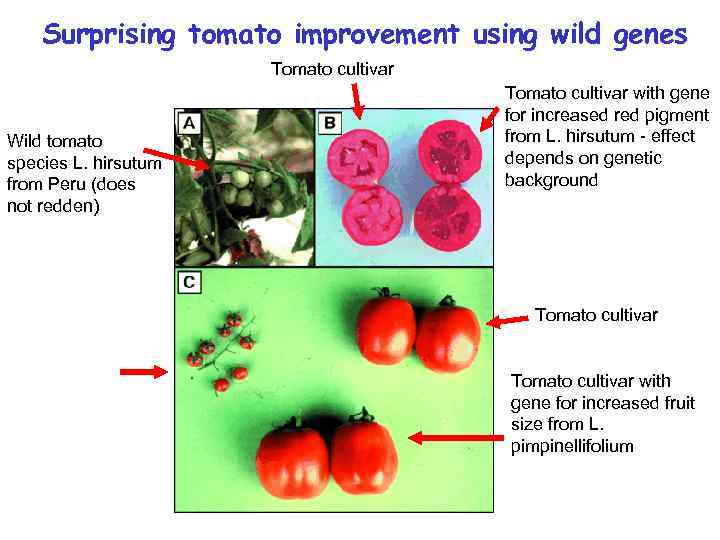 Surprising tomato improvement using wild genes

Tomato cultivar

Tomato cultivar with gene for increased red pigment from L. hirsutum - effect depends on genetic background

Wild tomato species L. hirsutum from Peru (does not redden)

A

B

C

Tomato cultivar

Tomato cultivar with gene for increased fruit size from L. pimpinellifolium